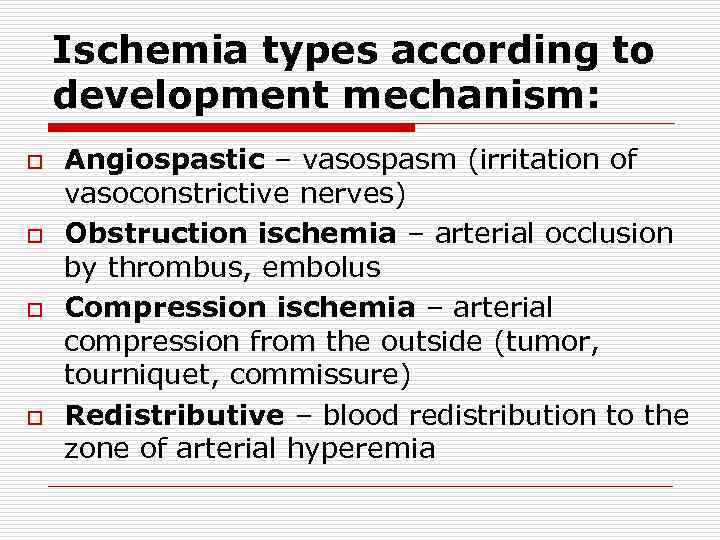 Ischemia types according to development mechanism:

Angiospastic – vasospasm (irritation of vasoconstrictive nerves)

Obstruction ischemia – arterial occlusion by thrombus, embolus

Compression ischemia – arterial compression from the outside (tumor, tourniquet, commissure)

Redistributive – blood redistribution to the zone of arterial hyperemia